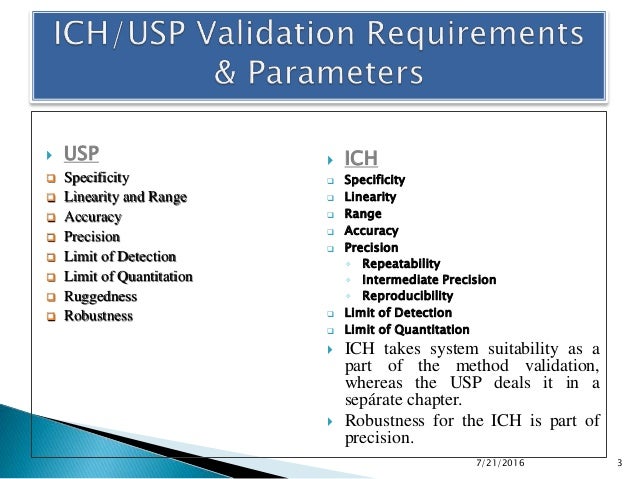 ICH/USP Validation Requirements & Parameters

USP
Specificity
Linearity and Range
Accuracy
Precision
Limit of Detection
Limit of Quantitation
Ruggedness
Robustness

ICH
Specificity
Linearity
Range
Accuracy
Precision
Repeatability
Intermediate Precision
Reproducibility
Limit of Detection
Limit of Quantitation

ICH takes system suitability as a part of the method validation, whereas the USP deals it in a sepárate chapter.

Robustness for the ICH is part of precision.

7/21/2016

3